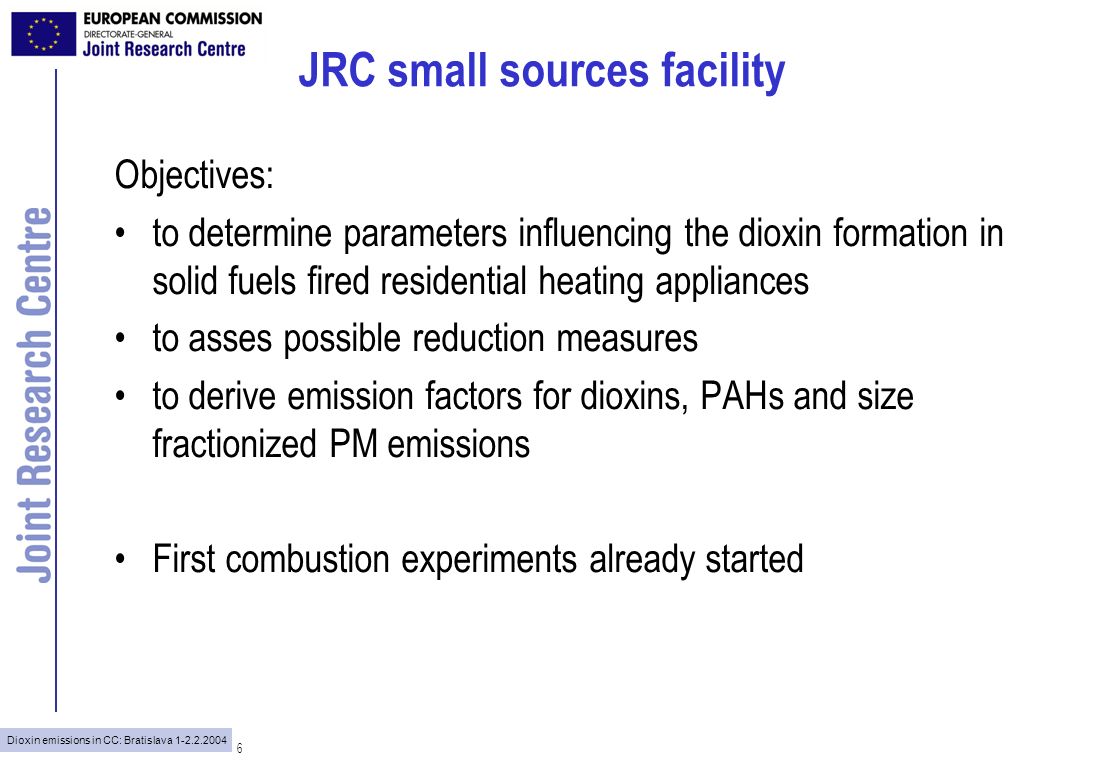 EUROPEAN COMMISSION
DIRECTORATE-GENERAL
Joint Research Centre

JRC small sources facility

Joint Research Centre

Objectives:

• to determine parameters influencing the dioxin formation in solid fuels fired residential heating appliances

• to asses possible reduction measures

• to derive emission factors for dioxins, PAHs and size fractionized PM emissions

• First combustion experiments already started

Dioxin emissions in CC: Bratislava 1-2.2.2004

6